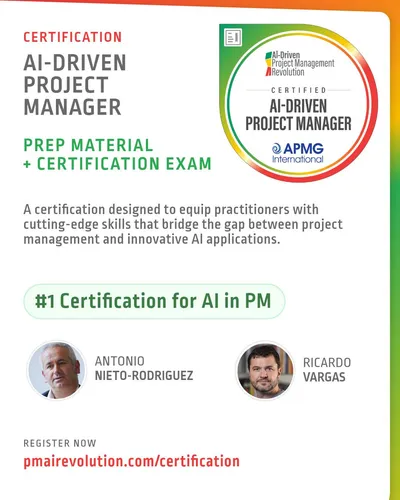 CERTIFICATION

AI-DRIVEN PROJECT MANAGER

PREP MATERIAL + CERTIFICATION EXAM

AI-Driven Project Management Revolution

CERTIFIED

AI-DRIVEN PROJECT MANAGER

APMG International

A certification designed to equip practitioners with cutting-edge skills that bridge the gap between project management and innovative AI applications.

#1 Certification for AI in PM

ANTONIO NIETO-RODRIGUEZ

RICARDO VARGAS

REGISTER NOW

pmairevolution.com/certification